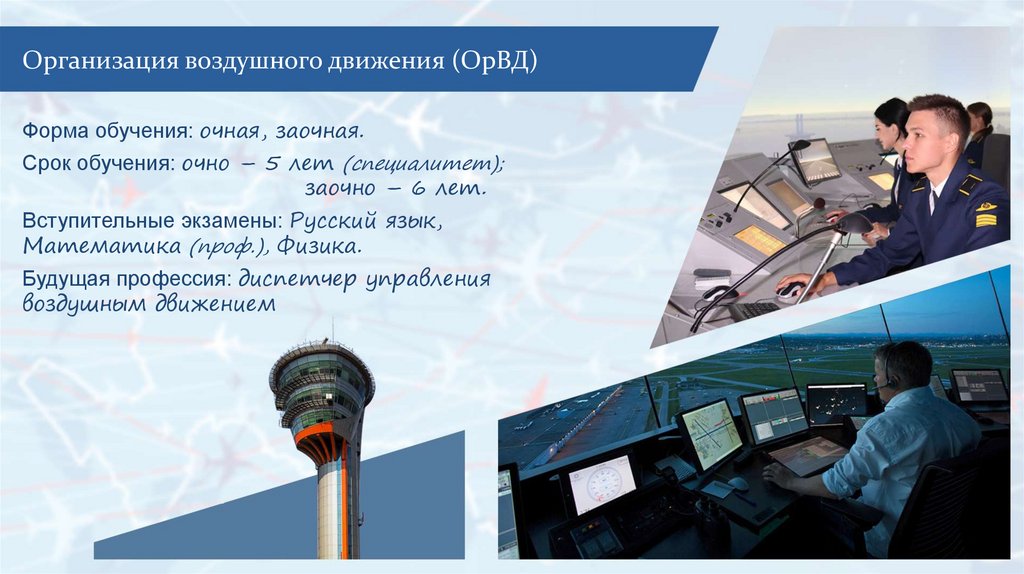 Организация воздушного движения (ОрВД)

Форма обучения: очная, заочная.

Срок обучения: очно – 5 лет (специалитет);
заочно – 6 лет.

Вступительные экзамены: Русский язык, Математика (проф.), Физика.

Будущая профессия: диспетчер управления воздушным движением